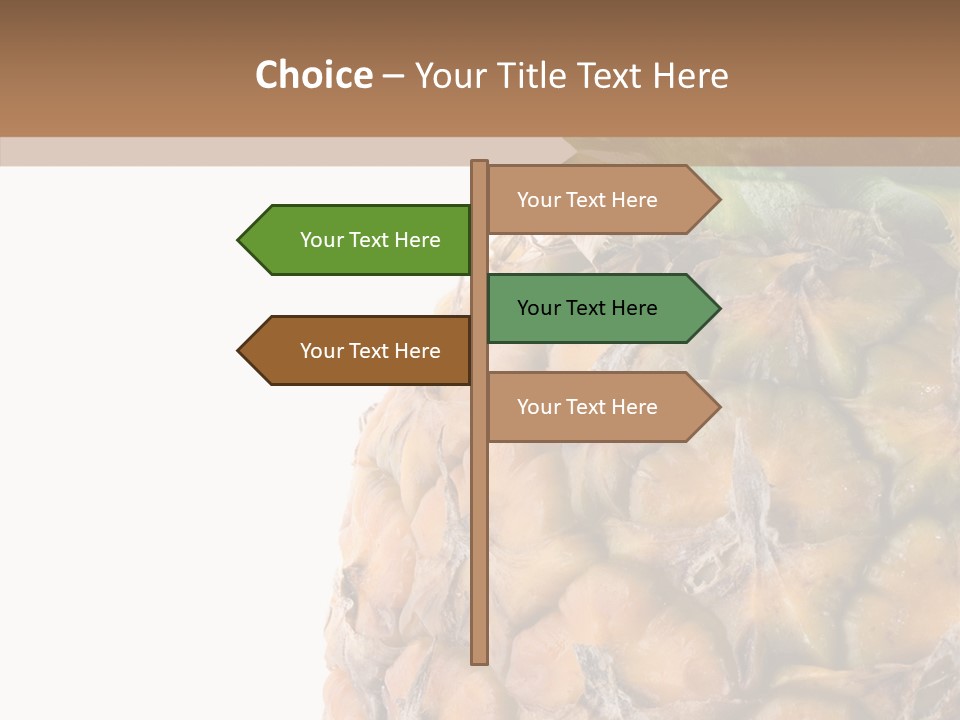 Choice – Your Title Text Here

Your Text Here

Your Text Here

Your Text Here

Your Text Here

Your Text Here